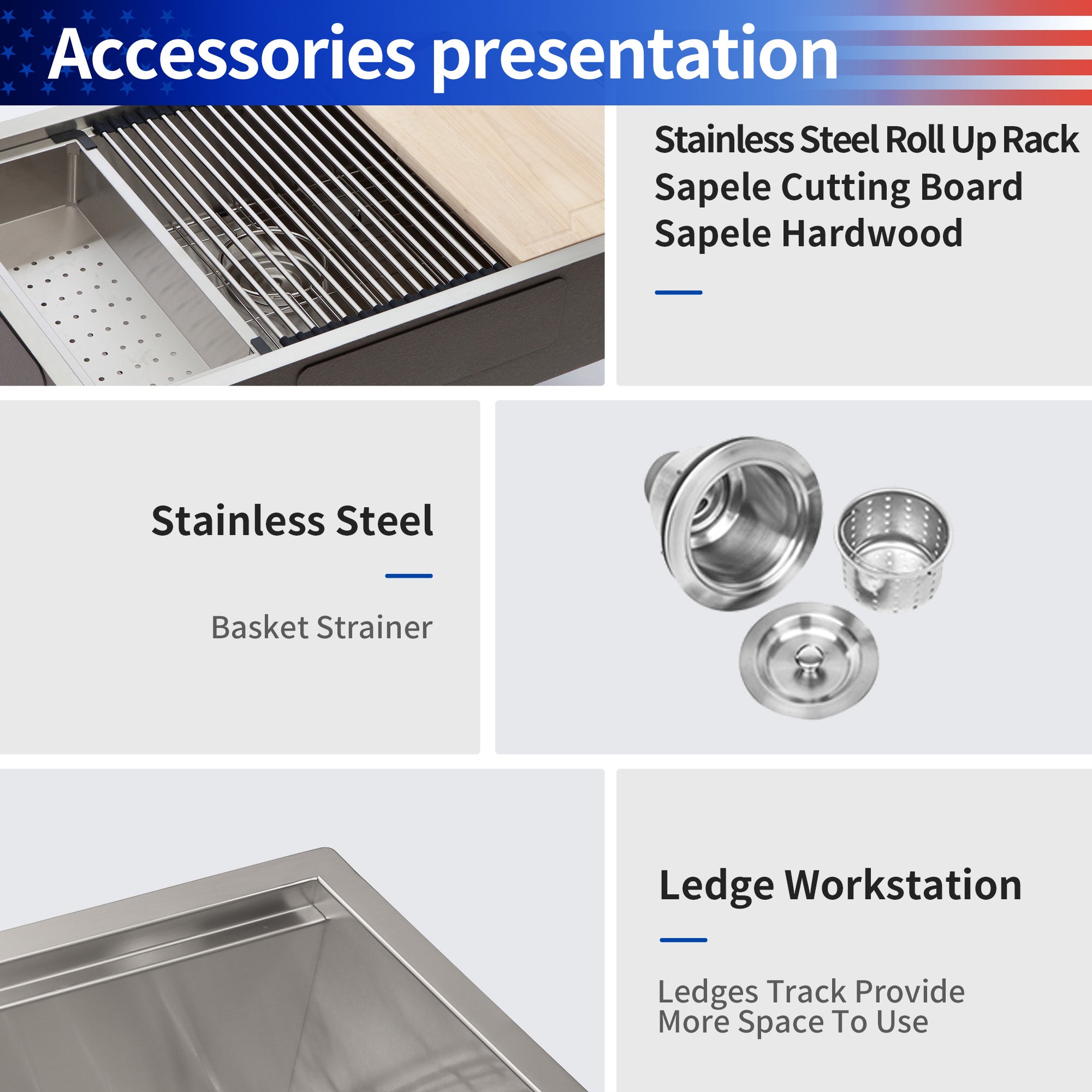 Accessories presentation

Stainless Steel Roll Up Rack
Sapele Cutting Board
Sapele Hardwood

Stainless Steel

Basket Strainer

Ledge Workstation

Ledges Track Provide More Space To Use